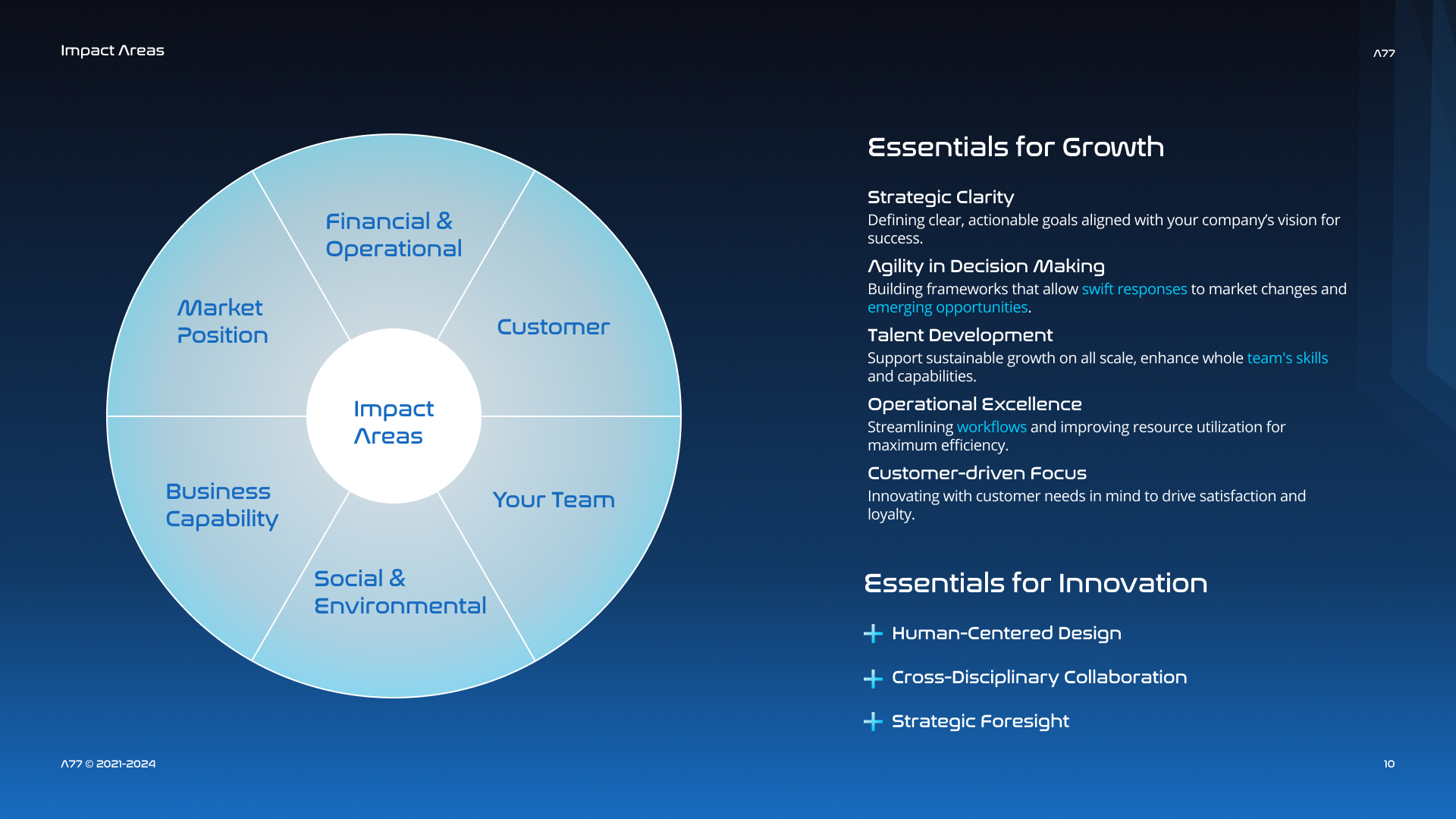 Impact Areas

A77

Financial & Operational

Market Position

Customer

Impact Areas

Business Capability

Your Team

Social & Environmental

Essentials for Growth

Strategic Clarity
Defining clear, actionable goals aligned with your company's vision for success.

Agility in Decision Making
Building frameworks that allow swift responses to market changes and emerging opportunities.

Talent Development
Support sustainable growth on all scale, enhance whole team's skills and capabilities.

Operational Excellence
Streamlining workflows and improving resource utilization for maximum efficiency.

Customer-driven Focus
Innovating with customer needs in mind to drive satisfaction and loyalty.

Essentials for Innovation

+ Human-Centered Design

+ Cross-Disciplinary Collaboration

+ Strategic Foresight

A77 © 2021-2024

10